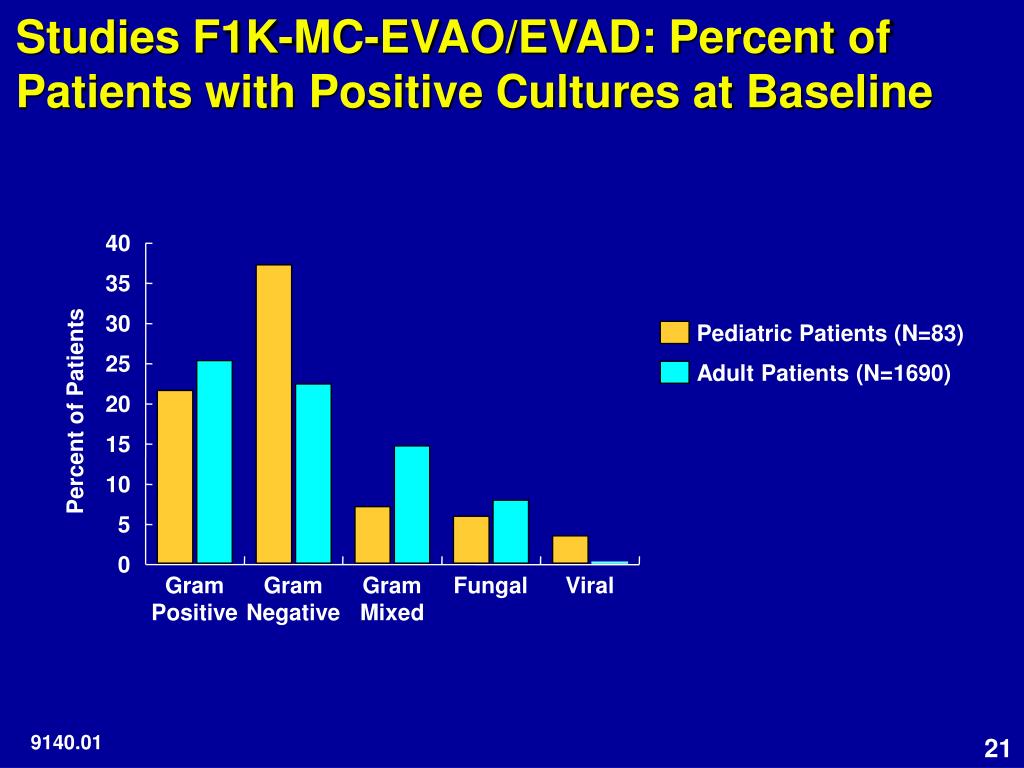 Studies F1K-MC-EVAO/EVAD: Percent of Patients with Positive Cultures at Baseline

Percent of Patients

40
35
30
25
20
15
10
5
0

Gram Positive
Gram Negative
Gram Mixed
Fungal
Viral

Pediatric Patients (N=83)
Adult Patients (N=1690)

9140.01

21